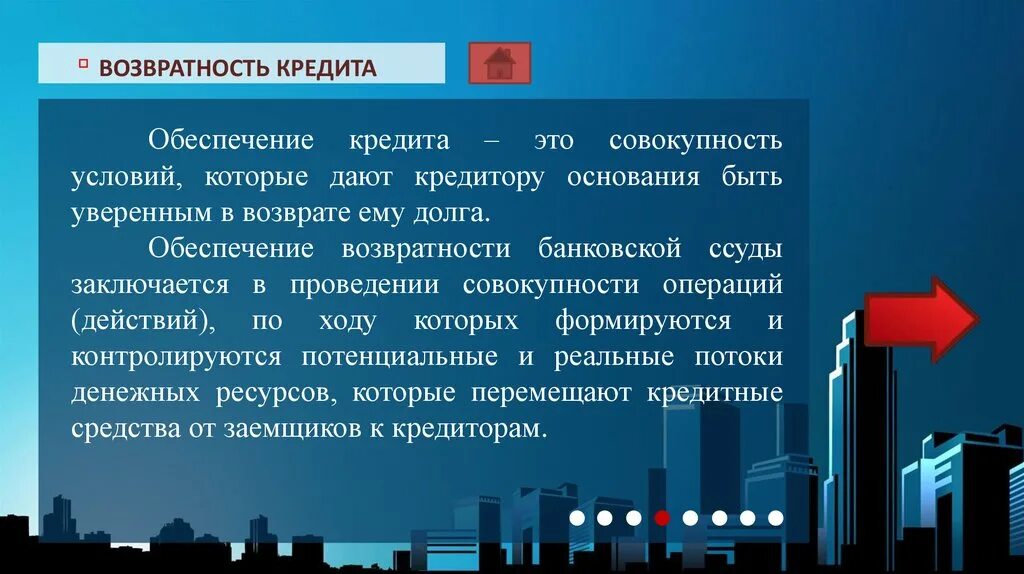 ВОЗВРАТНОСТЬ КРЕДИТА

Обеспечение кредита – это совокупность условий, которые дают кредитору основания быть уверенным в возврате ему долга.

Обеспечение возвратности банковской ссуды заключается в проведении совокупности операций (действий), по ходу которых формируются и контролируются потенциальные и реальные потоки денежных ресурсов, которые перемещают кредитные средства от заемщиков к кредиторам.